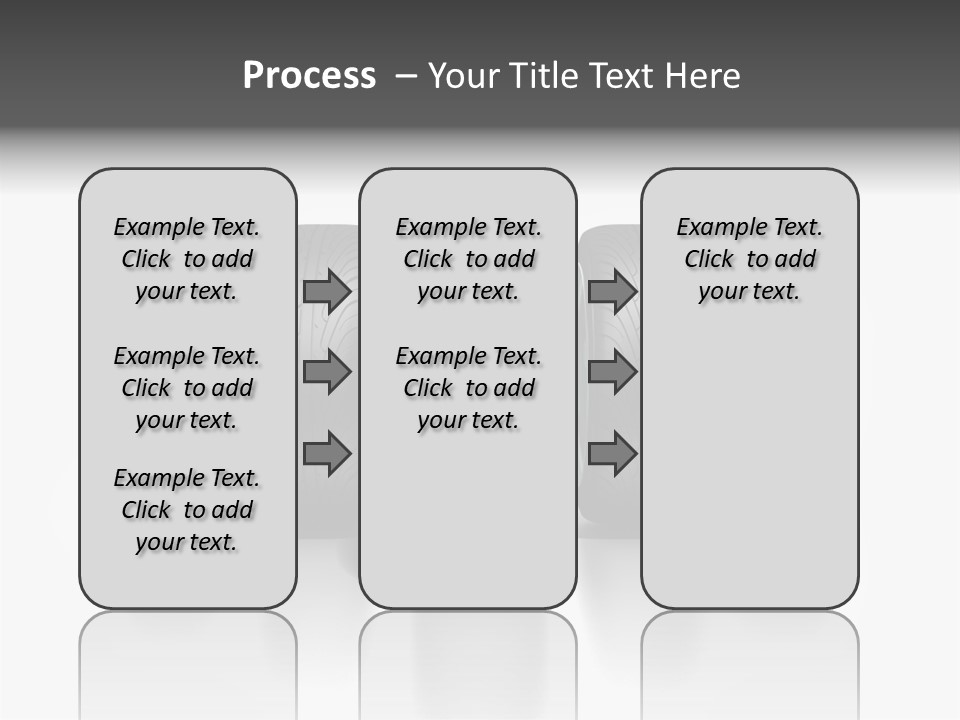 Process – Your Title Text Here

Example Text. Click to add your text.

Example Text. Click to add your text.

Example Text. Click to add your text.

Example Text. Click to add your text.

Example Text. Click to add your text.

Example Text. Click to add your text.